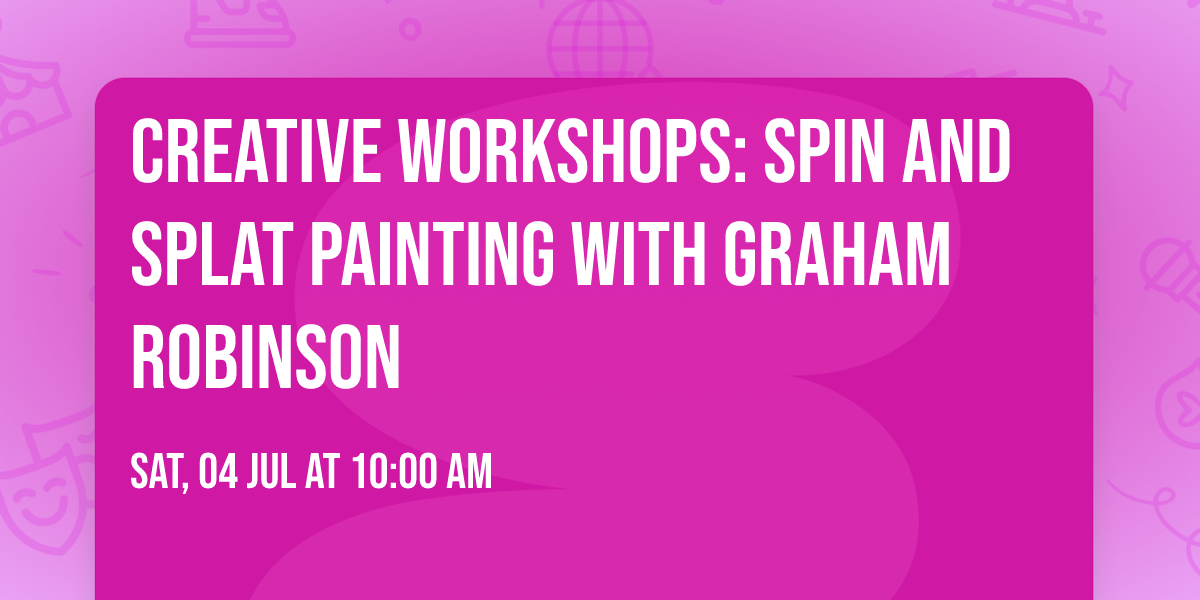 CREATIVE WORKSHOPS: SPIN AND SPLAT PAINTING WITH GRAHAM ROBINSON

SAT, 04 JUL AT 10:00 AM